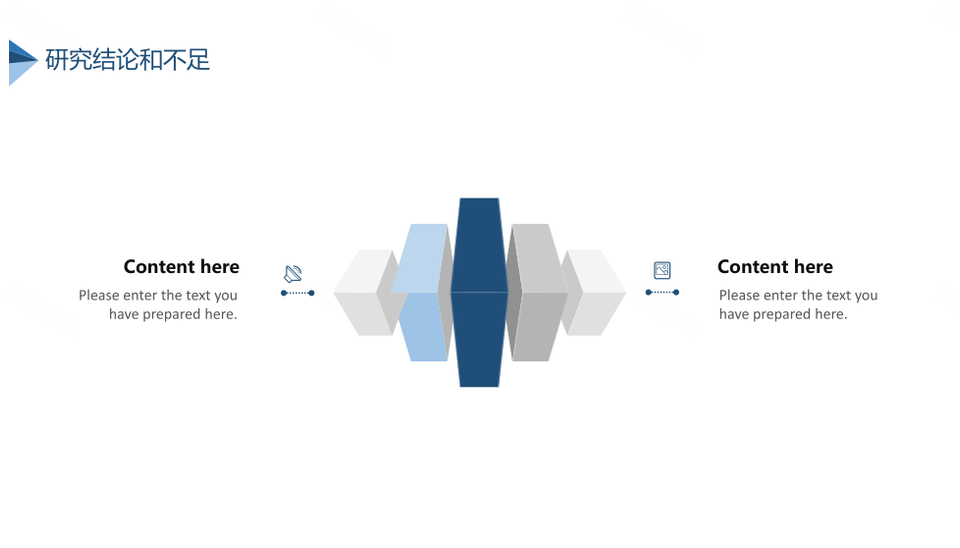 研究结论和不足

Content here
Please enter the text you have prepared here.

Content here
Please enter the text you have prepared here.